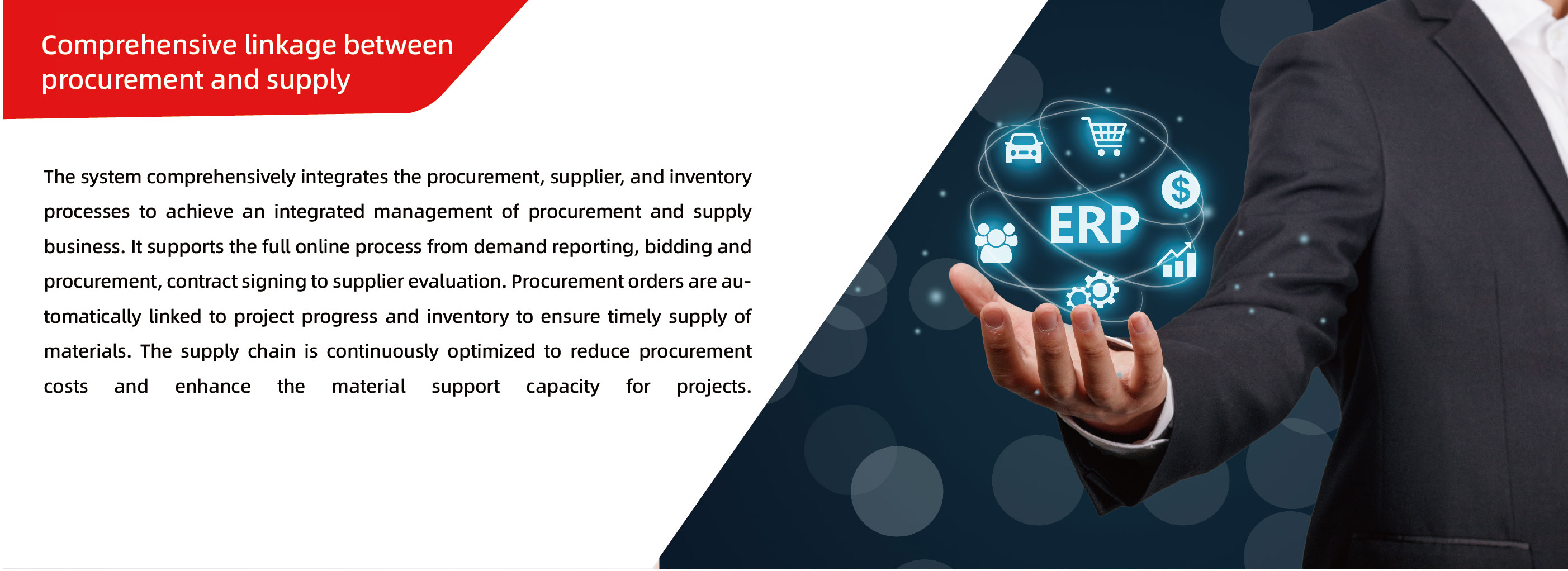 Comprehensive linkage between procurement and supply

The system comprehensively integrates the procurement, supplier, and inventory processes to achieve an integrated management of procurement and supply business. It supports the full online process from demand reporting, bidding and procurement, contract signing to supplier evaluation. Procurement orders are automatically linked to project progress and inventory to ensure timely supply of materials. The supply chain is continuously optimized to reduce procurement costs and enhance the material support capacity for projects.

ERP